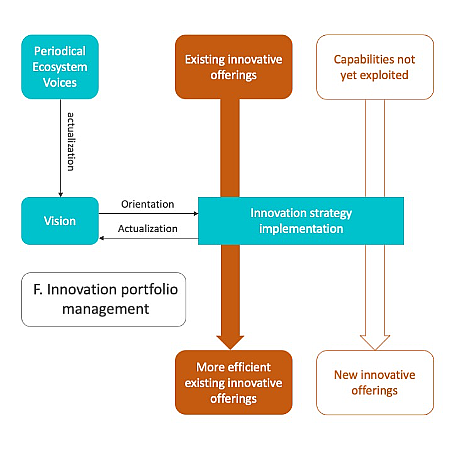 Periodical Ecosystem Voices

Existing innovative offerings

Capabilities not yet exploited

actualization

Vision

Orientation

Actualization

Innovation strategy implementation

F. Innovation portfolio management

More efficient existing innovative offerings

New innovative offerings